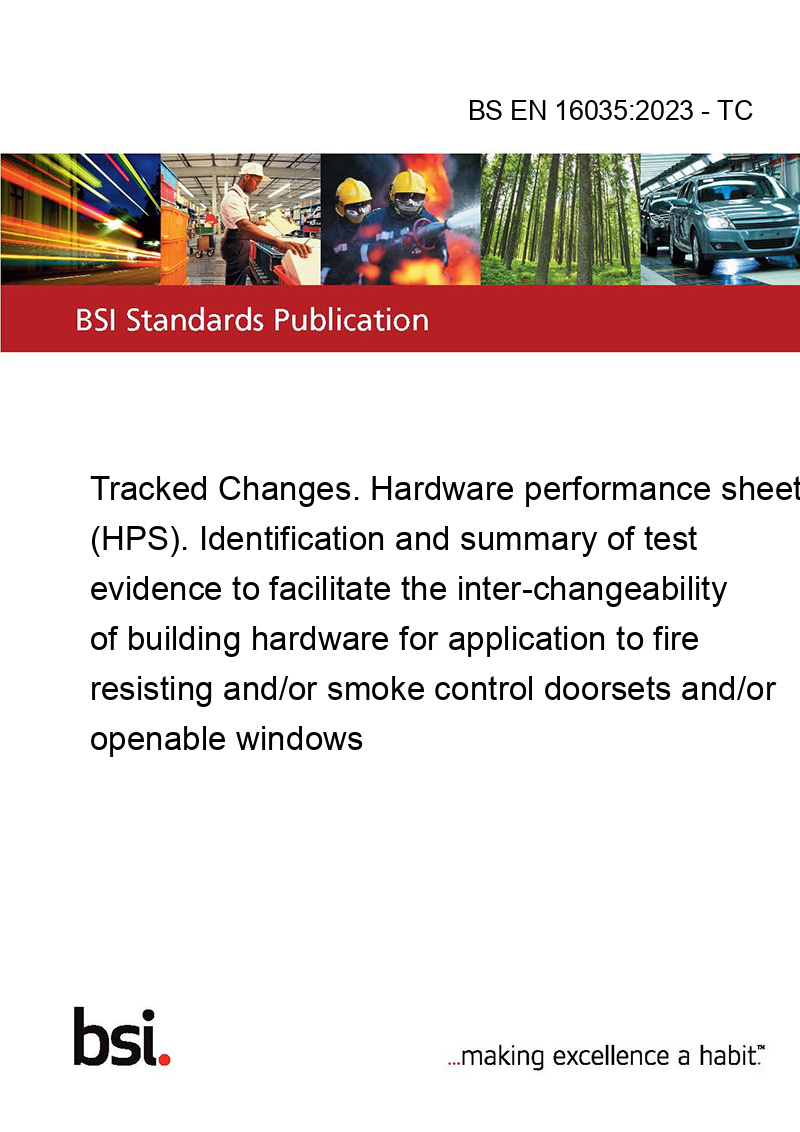 BS EN 16035:2023 - TC

BSI Standards Publication

Tracked Changes. Hardware performance sheet (HPS). Identification and summary of test evidence to facilitate the inter-changeability of building hardware for application to fire resisting and/or smoke control doorsets and/or openable windows

bsi.

...making excellence a habit.™